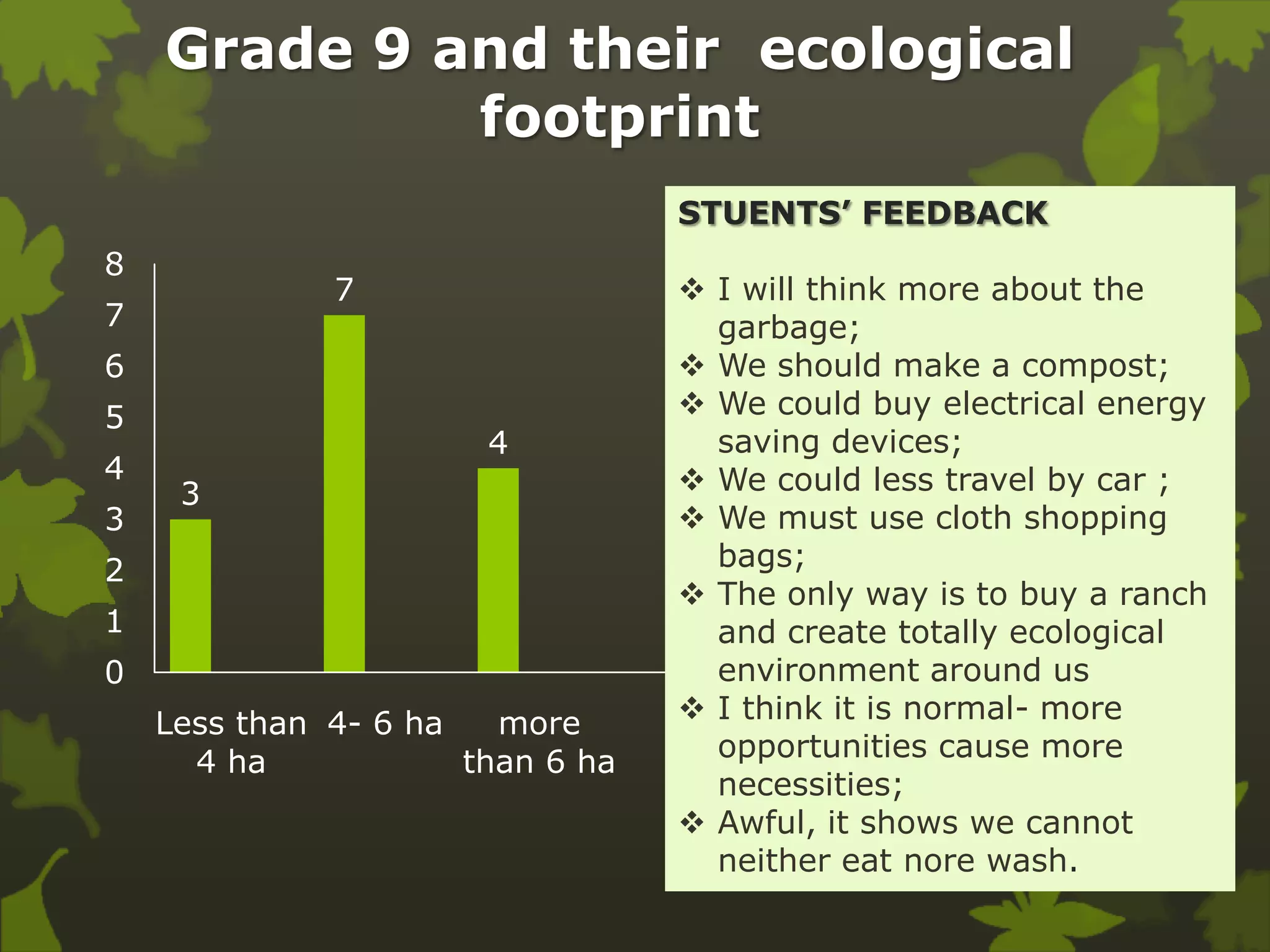 Grade 9 and their ecological footprint

8
7
6
5
4
3
2
1
0

3
7
4

Less than 4 ha
4- 6 ha
more than 6 ha

STUENTS' FEEDBACK

❖ I will think more about the garbage;
❖ We should make a compost;
❖ We could buy electrical energy saving devices;
❖ We could less travel by car ;
❖ We must use cloth shopping bags;
❖ The only way is to buy a ranch and create totally ecological environment around us
❖ I think it is normal- more opportunities cause more necessities;
❖ Awful, it shows we cannot neither eat nore wash.